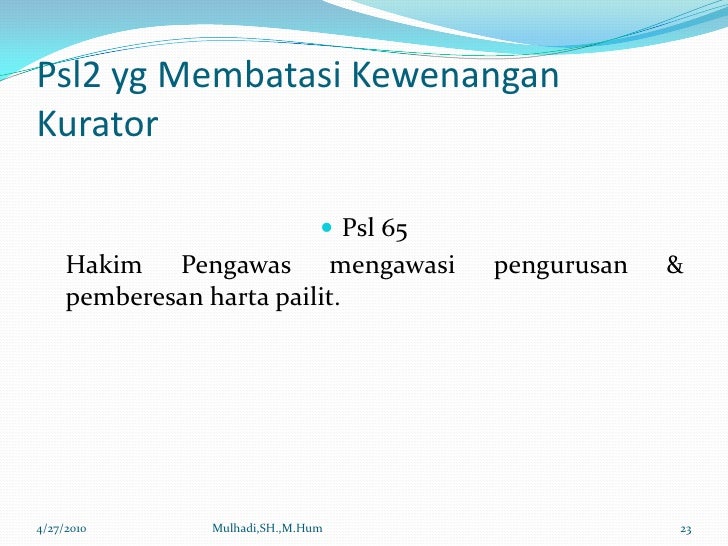 Psl2 yg Membatasi Kewenangan Kurator

Psl 65

Hakim Pengawas mengawasi pengurusan & pemberesan harta pailit.

4/27/2010

Mulhadi,SH.,M.Hum

23